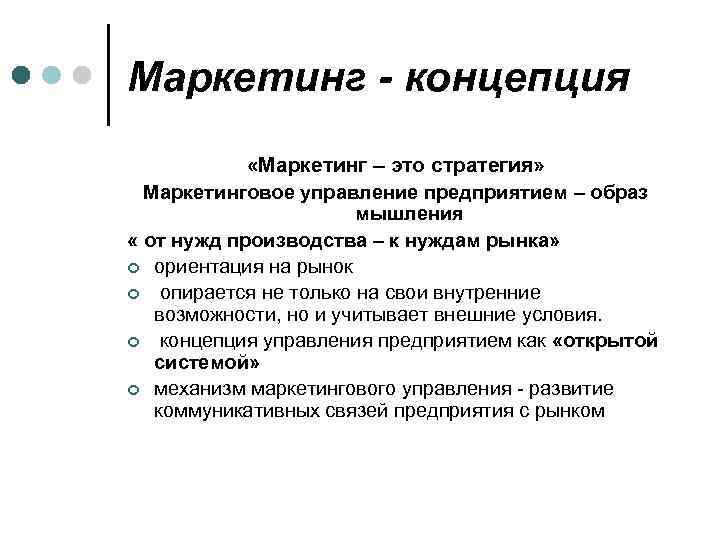 Маркетинг - концепция

«Маркетинг – это стратегия»

Маркетинговое управление предприятием – образ мышления

« от нужд производства – к нуждам рынка»

ориентация на рынок

опирается не только на свои внутренние возможности, но и учитывает внешние условия.

концепция управления предприятием как «открытой системой»

механизм маркетингового управления - развитие коммуникативных связей предприятия с рынком